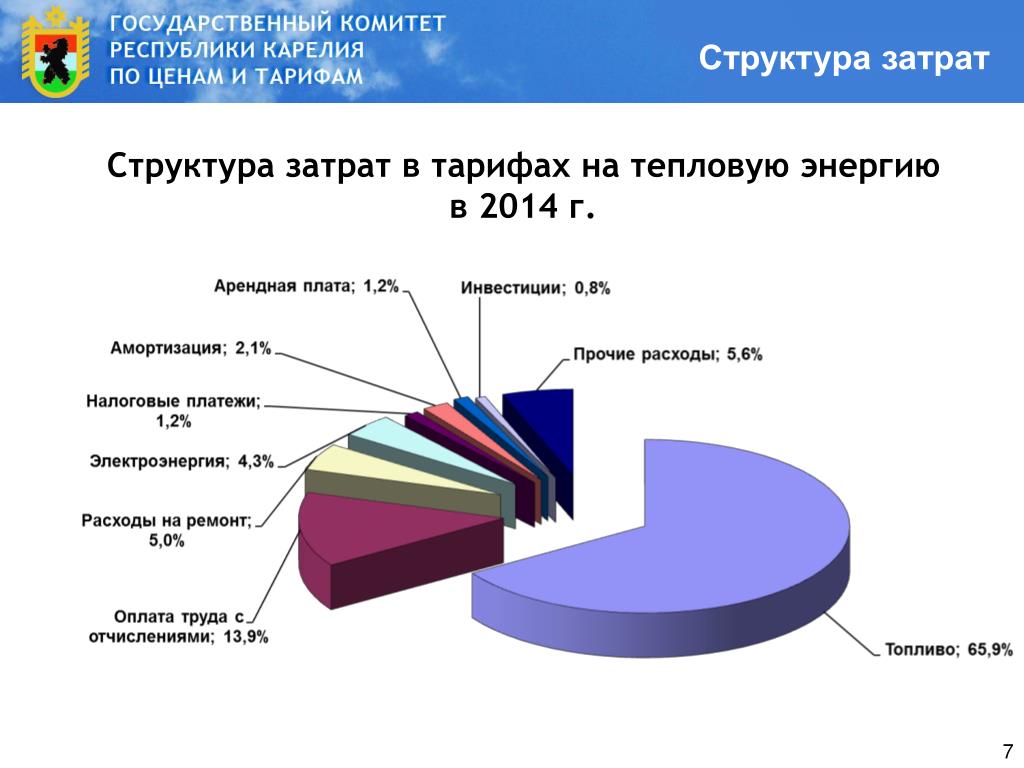 ГОСУДАРСТВЕННЫЙ КОМИТЕТ РЕСПУБЛИКИ КАРЕЛИЯ ПО ЦЕНАМ И ТАРИФАМ

Структура затрат

Структура затрат в тарифах на тепловую энергию в 2014 г.

Арендная плата; 1,2%

Инвестиции; 0,8%

Амортизация; 2,1%

Прочие расходы; 5,6%

Налоговые платежи; 1,2%

Электроэнергия; 4,3%

Расходы на ремонт; 5,0%

Оплата труда с отчислениями; 13,9%

Топливо; 65,9%

7